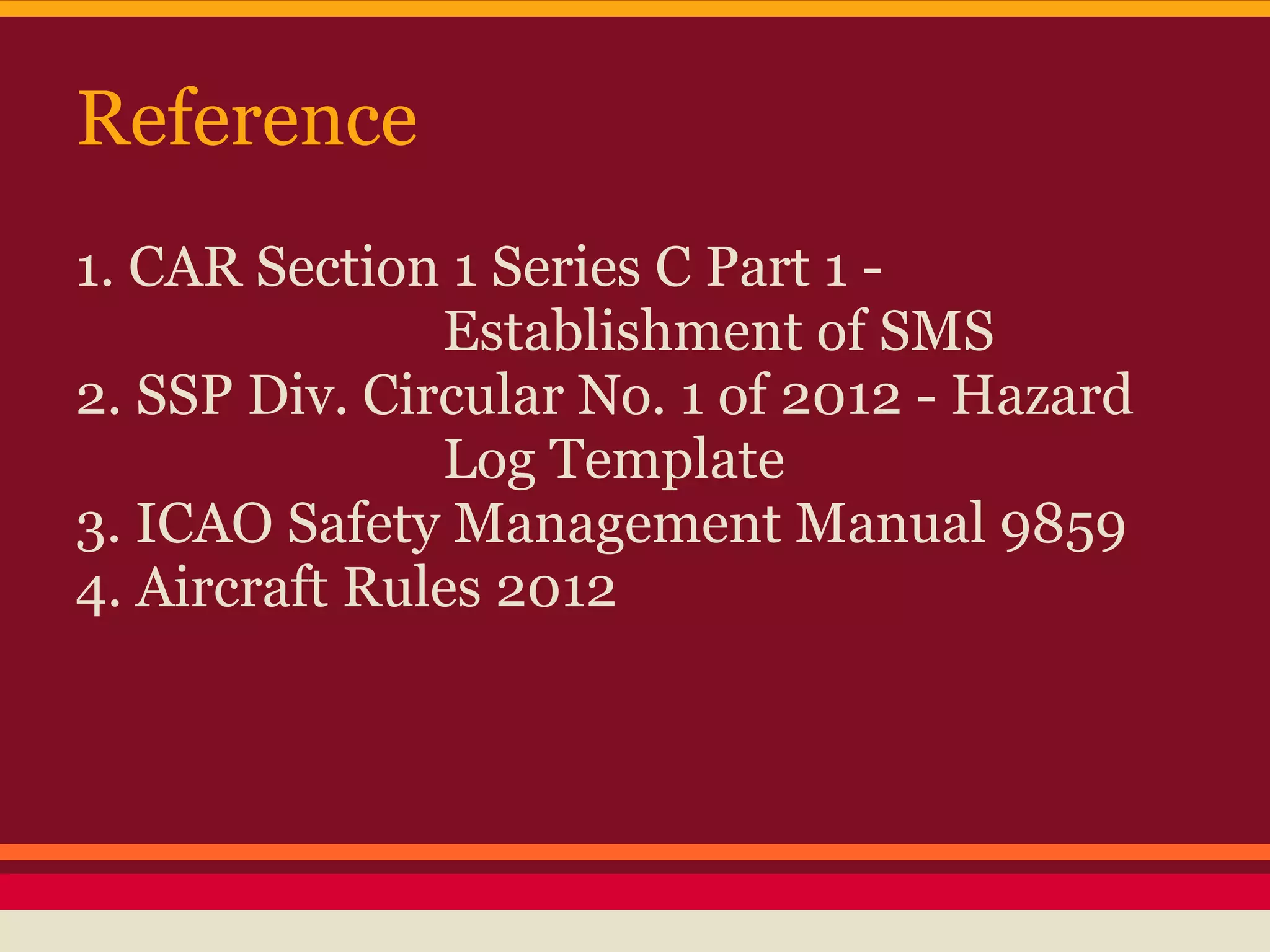 Reference

1. CAR Section 1 Series C Part 1 - Establishment of SMS
2. SSP Div. Circular No. 1 of 2012 - Hazard Log Template
3. ICAO Safety Management Manual 9859
4. Aircraft Rules 2012